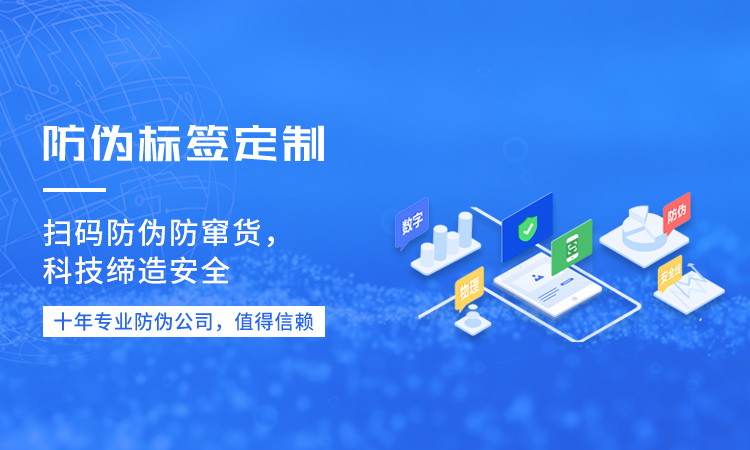 防伪标签定制

扫码防伪防窜货，
科技缔造安全

十年专业防伪公司，值得信赖

数字

防伪

物理

安全性